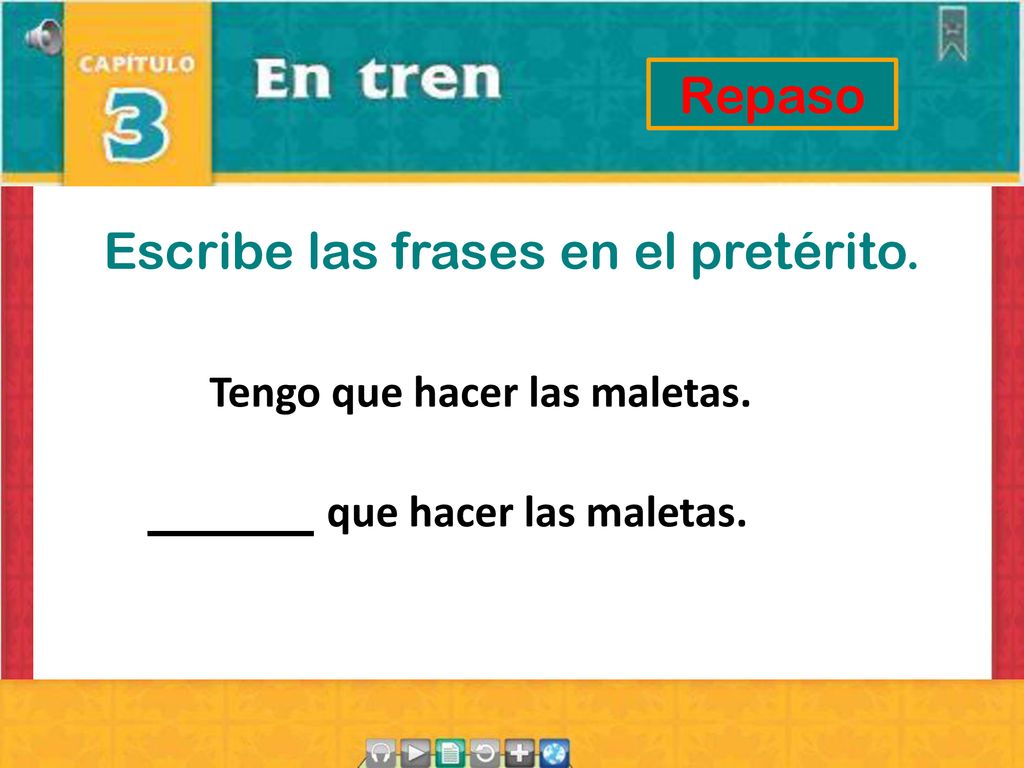 CAPÍTULO 3

En tren

Repaso

Escribe las frases en el pretérito.

Tengo que hacer las maletas.

_______ que hacer las maletas.